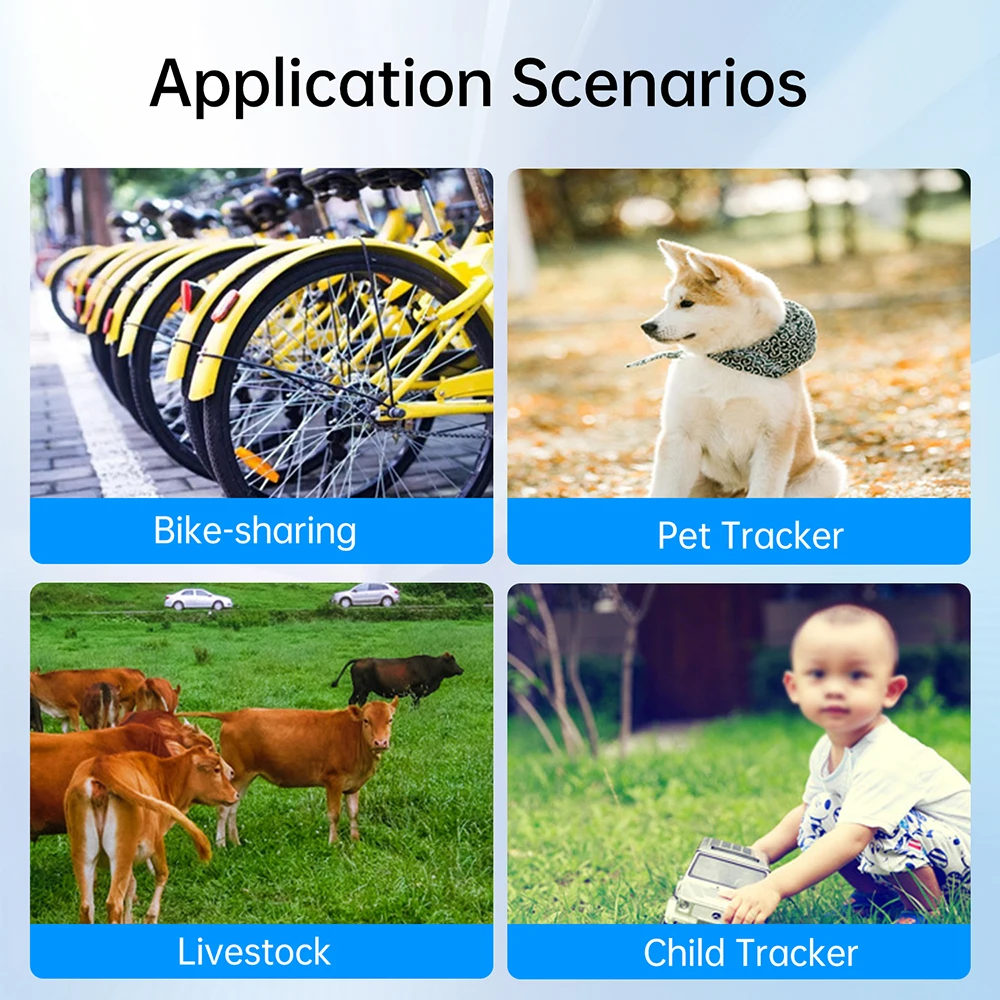 Application Scenarios

Bike-sharing

Pet Tracker

Livestock

Child Tracker